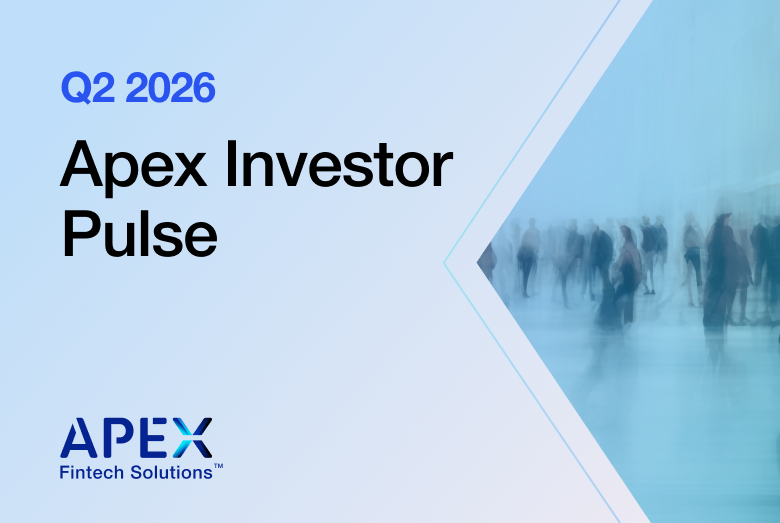 Q2 2026

Apex Investor Pulse

APEX
Fintech Solutions™